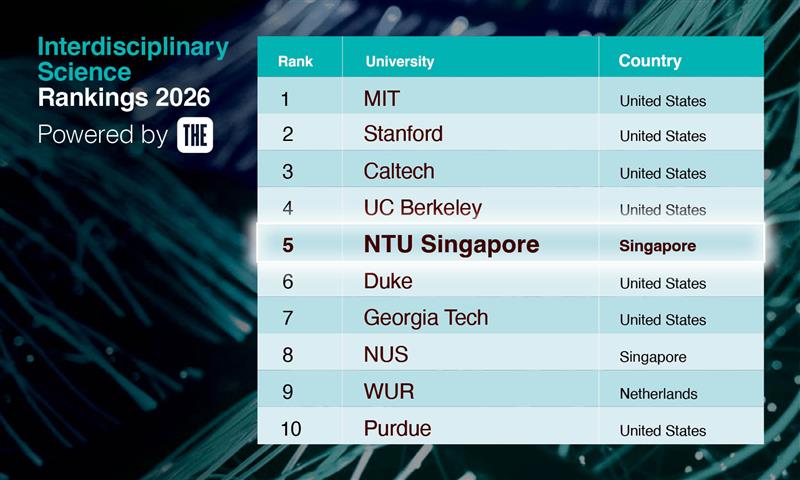 Interdisciplinary Science Rankings 2026
Powered by THE

| Rank | University | Country |
|---|---|---|
| 1 | MIT | United States |
| 2 | Stanford | United States |
| 3 | Caltech | United States |
| 4 | UC Berkeley | United States |
| 5 | NTU Singapore | Singapore |
| 6 | Duke | United States |
| 7 | Georgia Tech | United States |
| 8 | NUS | Singapore |
| 9 | WUR | Netherlands |
| 10 | Purdue | United States |